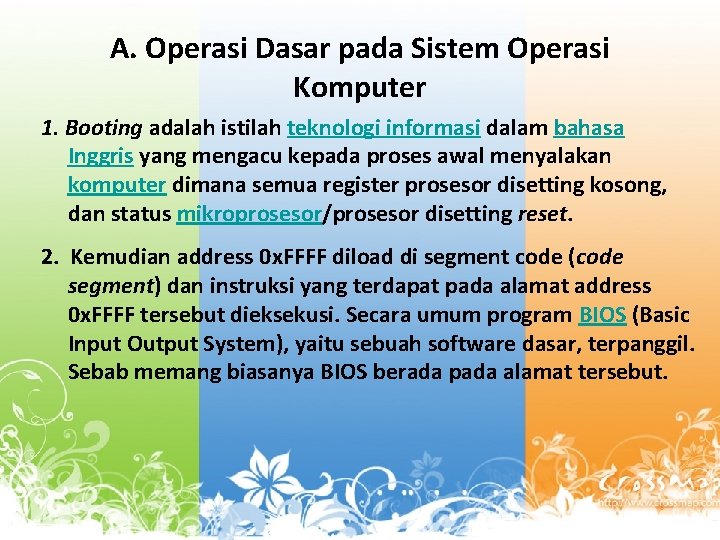 A. Operasi Dasar pada Sistem Operasi Komputer

1. Booting adalah istilah teknologi informasi dalam bahasa Inggris yang mengacu kepada proses awal menyalakan komputer dimana semua register prosesor disetting kosong, dan status mikroprosesor/prosesor disetting reset.

2. Kemudian address 0xFFFF diload di segment code (code segment) dan instruksi yang terdapat pada alamat address 0xFFFF tersebut dieksekusi. Secara umum program BIOS (Basic Input Output System), yaitu sebuah software dasar, terpanggil. Sebab memang biasanya BIOS berada pada alamat tersebut.

CrossMap
http://www.crossmap.com